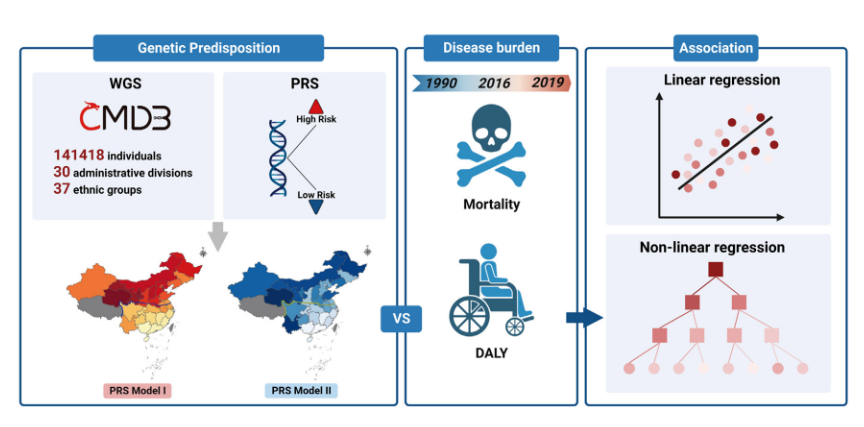 Genetic Predisposition

WGS

CMDB

141418 individuals
30 administrative divisions
37 ethnic groups

PRS

High Risk

Low Risk

PRS Model I

PRS Model II

VS

Disease burden

1990 2016 2019

Mortality

DALY

Association

Linear regression

Non-linear regression